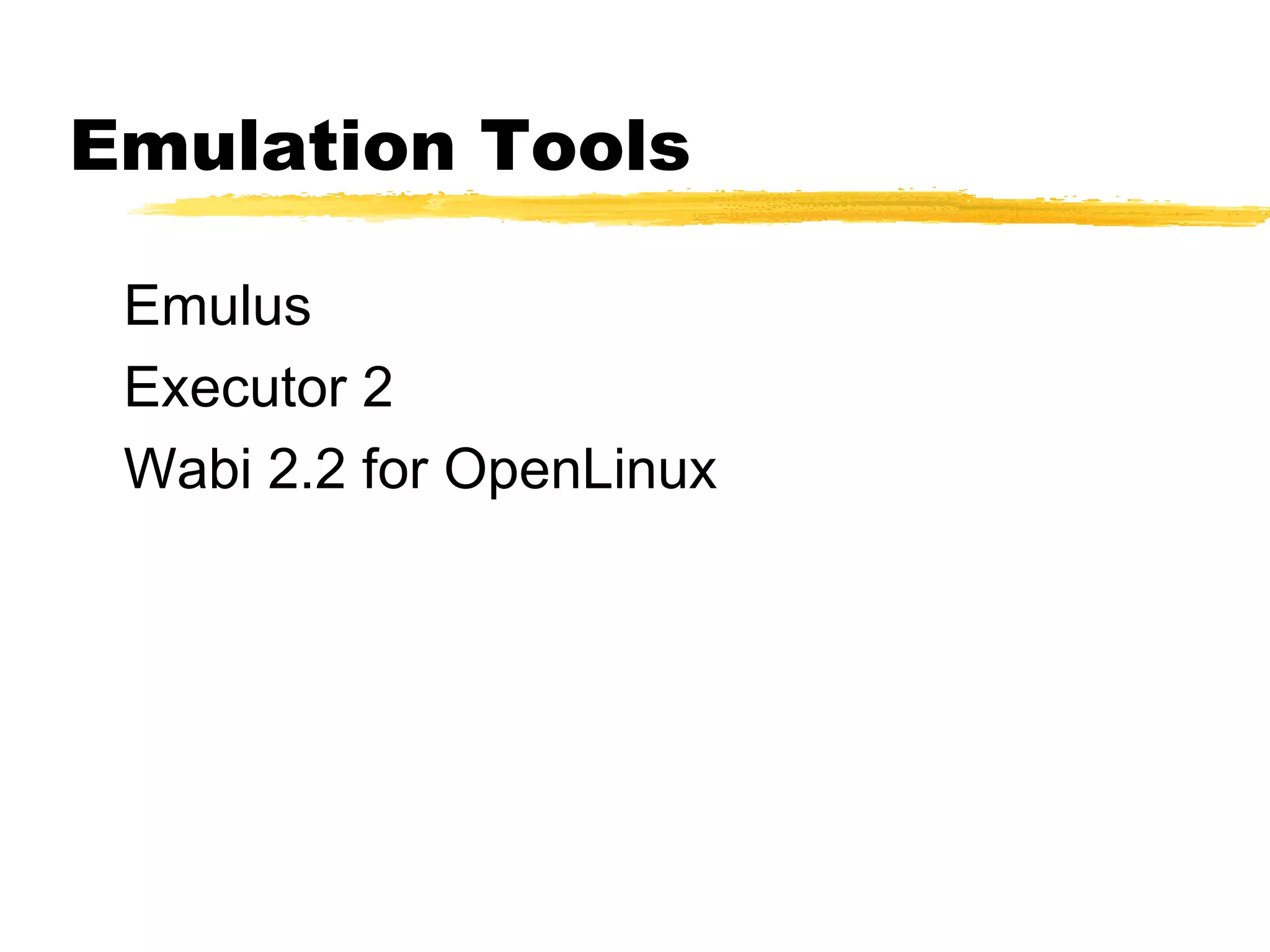 Emulation Tools

Emulus

Executor 2

Wabi 2.2 for OpenLinux